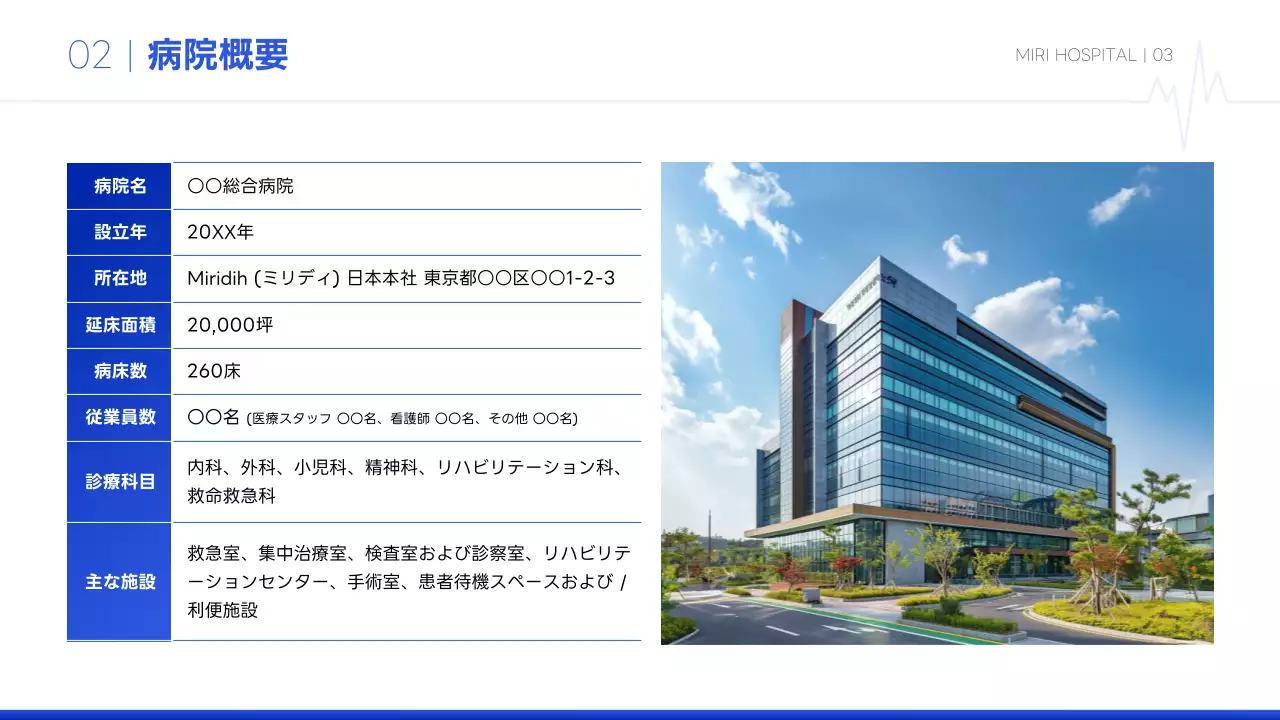 02 | 病院概要

MIRI HOSPITAL | 03

| 病院名 | ○○総合病院 |
|---|---|
| 設立年 | 20XX年 |
| 所在地 | Miridih (ミリディ) 日本本社 東京都○○区○○1-2-3 |
| 延床面積 | 20,000坪 |
| 病床数 | 260床 |
| 従業員数 | ○○名 (医療スタッフ ○○名、看護師 ○○名、その他 ○○名) |
| 診療科目 | 内科、外科、小児科、精神科、リハビリテーション科、救命救急科 |
| 主な施設 | 救急室、集中治療室、検査室および診察室、リハビリテーションセンター、手術室、患者待機スペースおよび / 利便施設 |